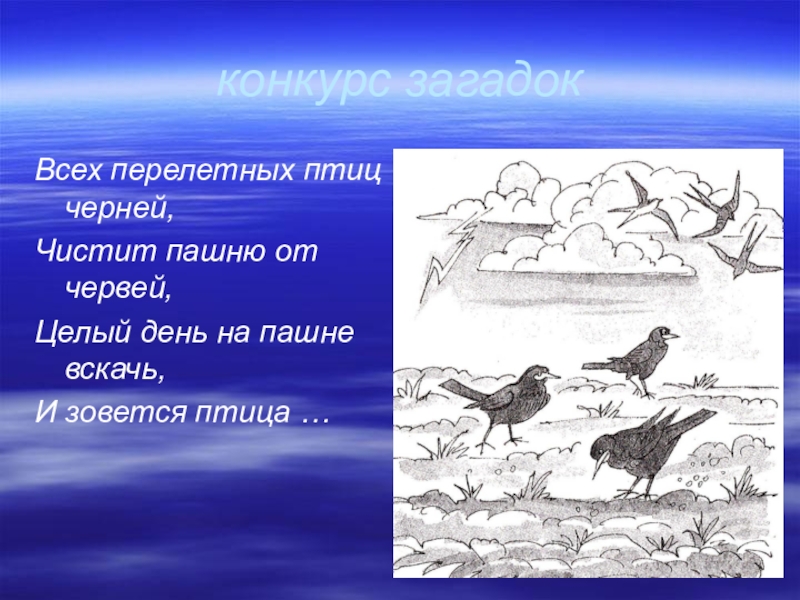 конкурс загадок

Всех перелетных птиц черней,

Чистит пашню от червей,

Целый день на пашне вскачь,

И зовется птица …